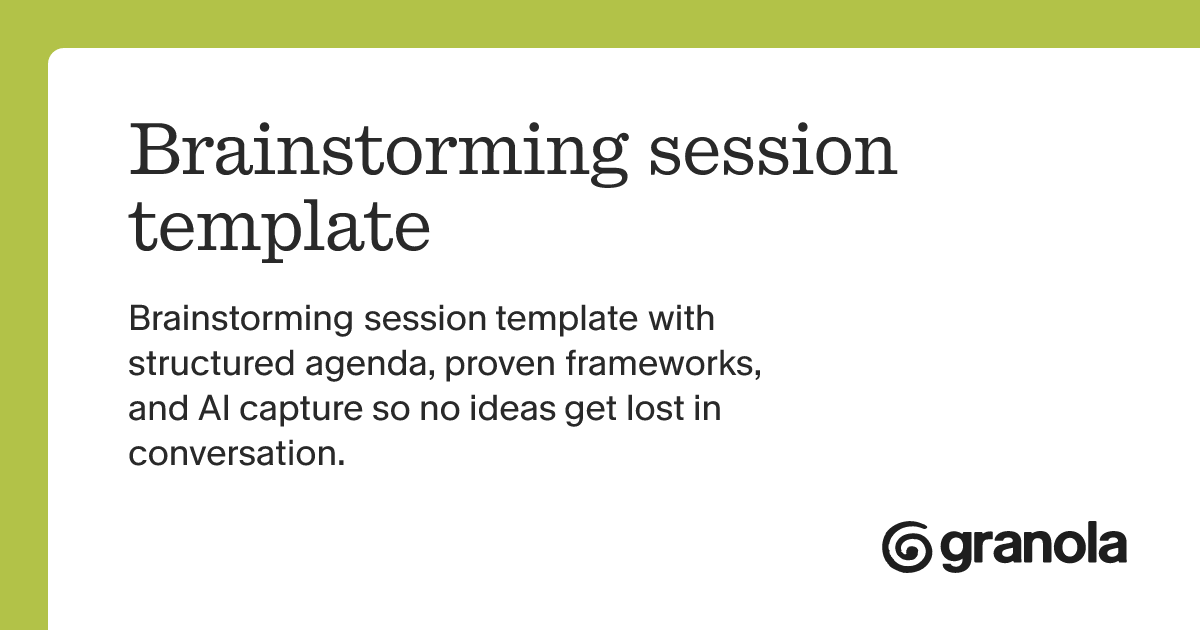 Brainstorming session template

Brainstorming session template with structured agenda, proven frameworks, and AI capture so no ideas get lost in conversation.

granola